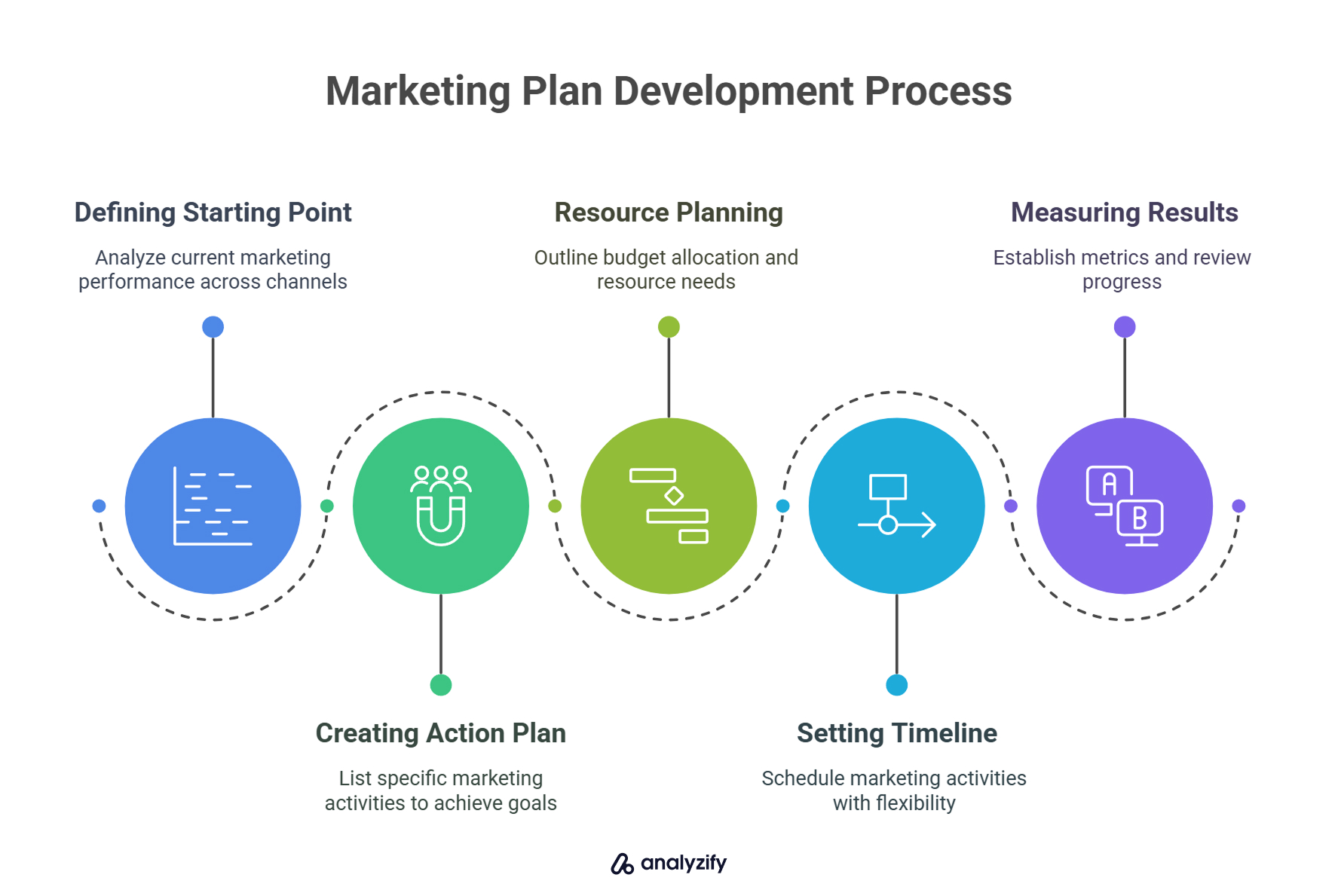 Marketing Plan Development Process

Defining Starting Point

Analyze current marketing performance across channels

Resource Planning

Outline budget allocation and resource needs

Measuring Results

Establish metrics and review progress

A

B

Creating Action Plan

List specific marketing activities to achieve goals

Setting Timeline

Schedule marketing activities with flexibility

analyzify